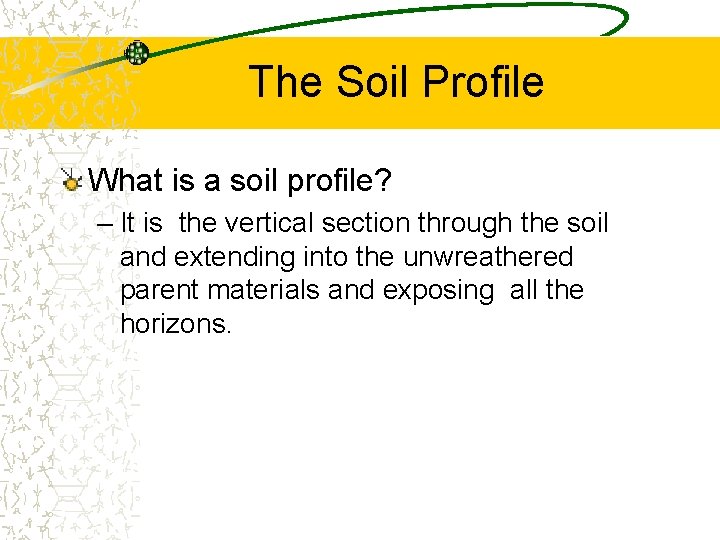 The Soil Profile

What is a soil profile?

– It is the vertical section through the soil and extending into the unwreathered parent materials and exposing all the horizons.